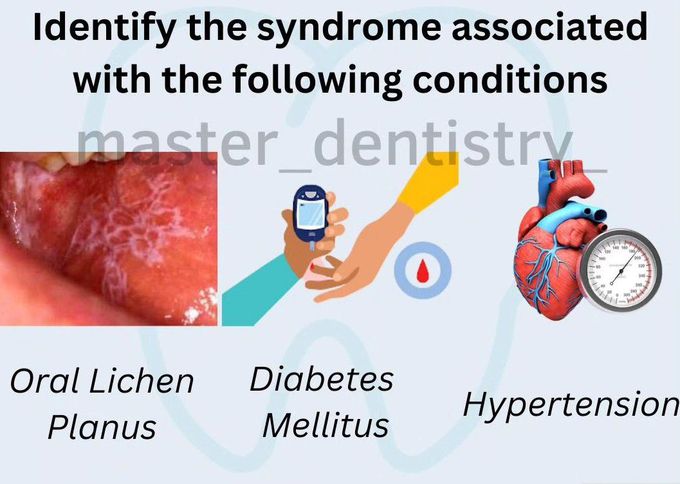 Identify the syndrome associated with the following conditions

master_dentistry_

Oral Lichen Planus

Diabetes Mellitus

Hypertension